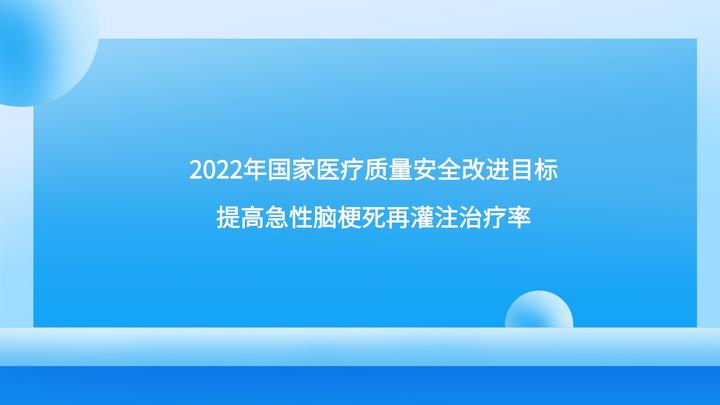 2022年国家医疗质量安全改进目标

提高急性脑梗死再灌注治疗率